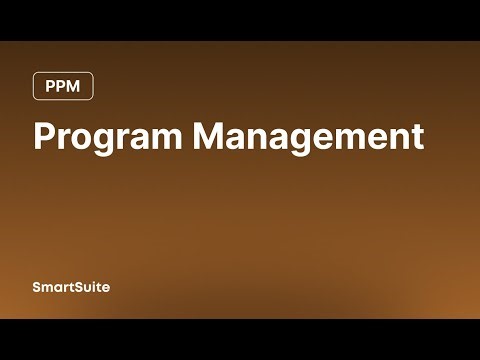 PPM

Program Management

SmartSuite